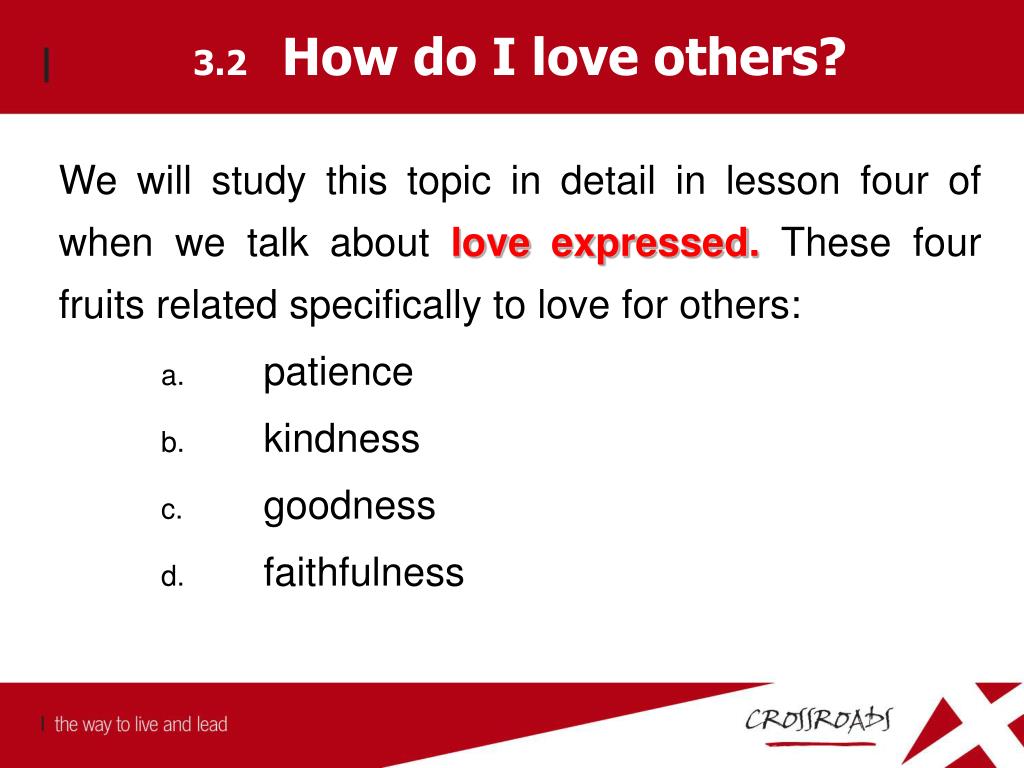 3.2 How do I love others?

We will study this topic in detail in lesson four of when we talk about love expressed. These four fruits related specifically to love for others:

a. patience
b. kindness
c. goodness
d. faithfulness

the way to live and lead

CROSSROADS